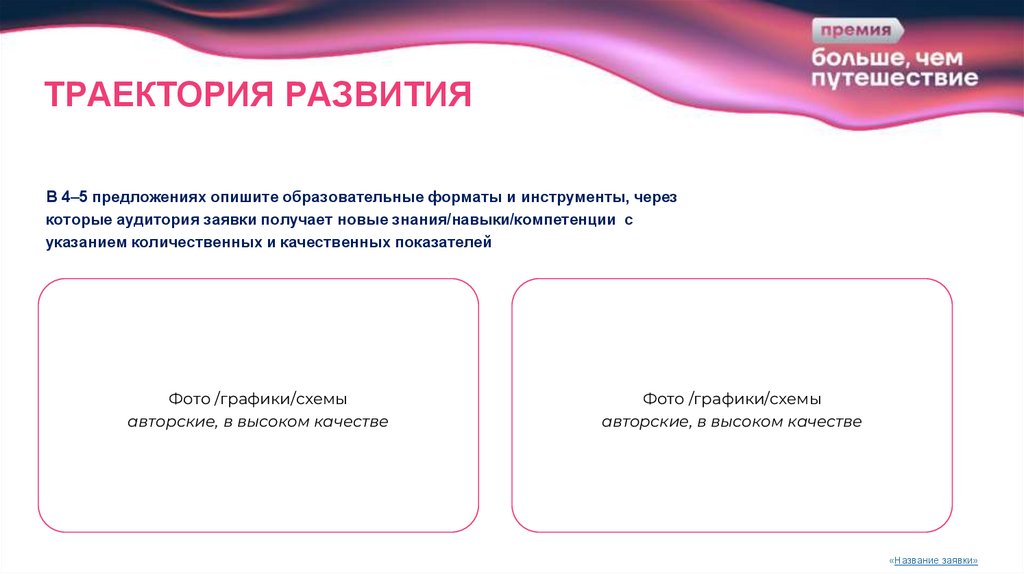 премия
больше, чем путешествие

ТРАЕКТОРИЯ РАЗВИТИЯ

В 4–5 предложениях опишите образовательные форматы и инструменты, через которые аудитория заявки получает новые знания/навыки/компетенции с указанием количественных и качественных показателей

Фото /графики/схемы
авторские, в высоком качестве

Фото /графики/схемы
авторские, в высоком качестве

«Название заявки»